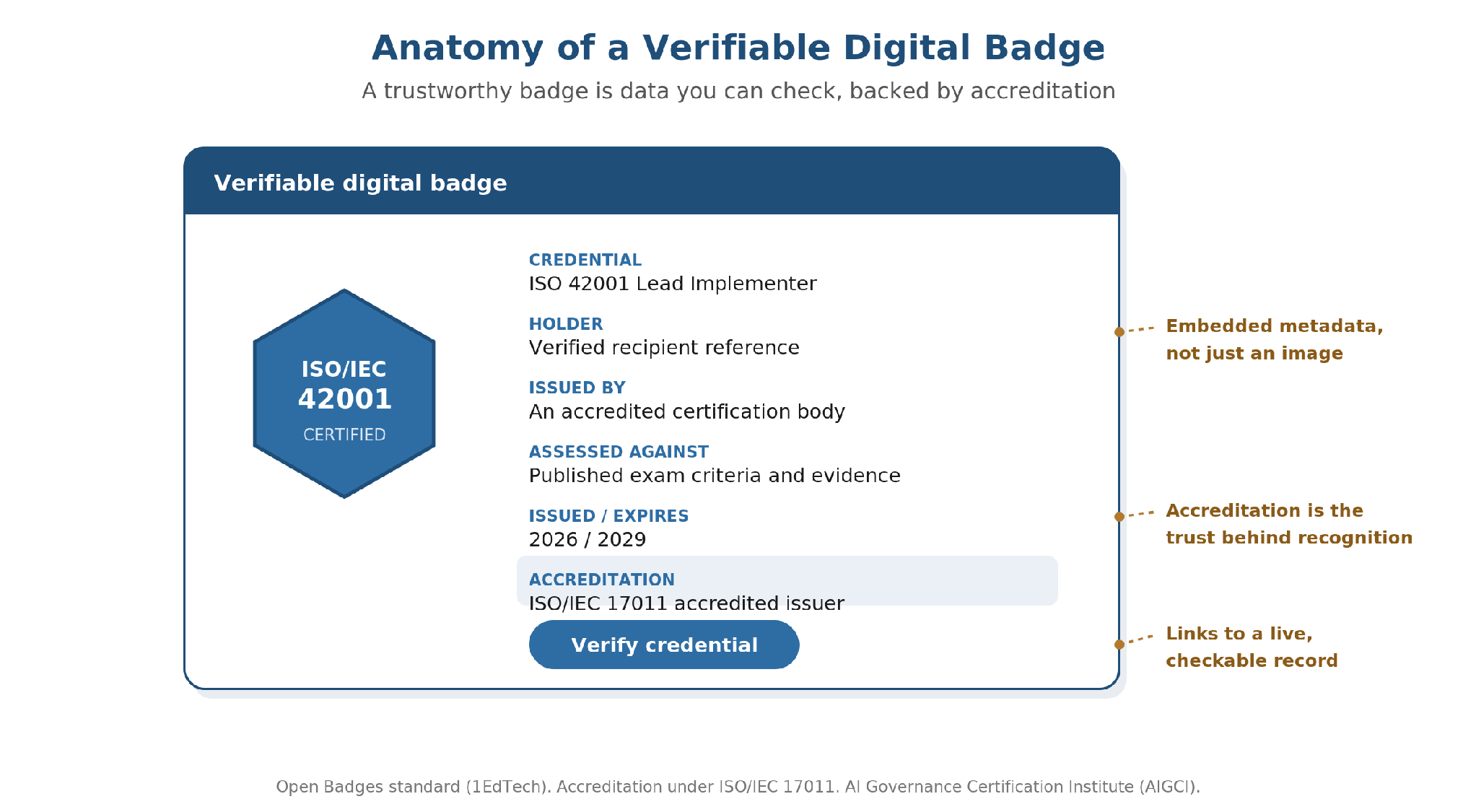 Anatomy of a Verifiable Digital Badge

A trustworthy badge is data you can check, backed by accreditation

Verifiable digital badge

ISO/IEC
42001
CERTIFIED

CREDENTIAL
ISO 42001 Lead Implementer

HOLDER
Verified recipient reference

ISSUED BY
An accredited certification body

ASSESSED AGAINST
Published exam criteria and evidence

ISSUED / EXPIRES
2026 / 2029

ACCREDITATION
ISO/IEC 17011 accredited issuer

Verify credential

Embedded metadata, not just an image

Accreditation is the trust behind recognition

Links to a live, checkable record

Open Badges standard (1EdTech). Accreditation under ISO/IEC 17011. AI Governance Certification Institute (AIGCI).